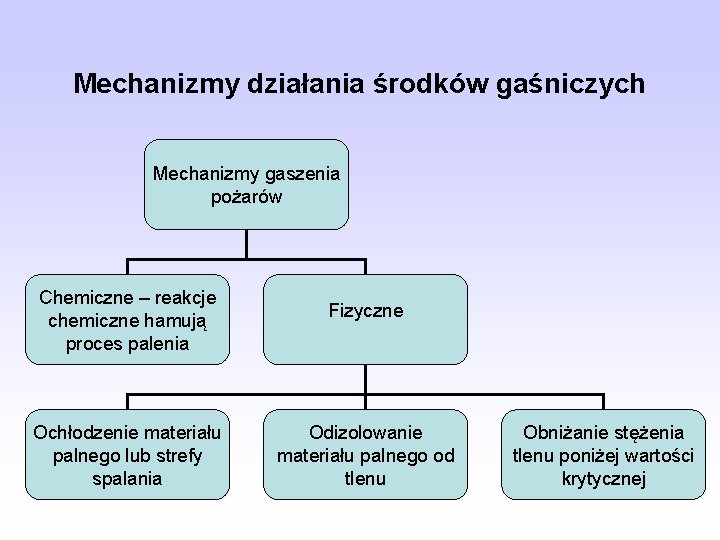 Mechanizmy działania środków gaśniczych

Mechanizmy gaszenia pożarów

Chemiczne – reakcje chemiczne hamują proces palenia

Fizyczne

Ochłodzenie materiału palnego lub strefy spalania

Odizolowanie materiału palnego od tlenu

Obniżanie stężenia tlenu poniżej wartości krytycznej